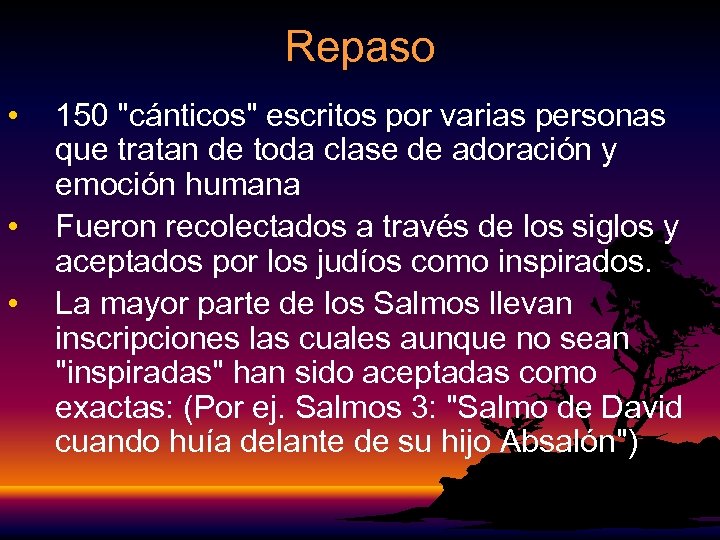 Repaso

• 150 "cánticos" escritos por varias personas que tratan de toda clase de adoración y emoción humana

• Fueron recolectados a través de los siglos y aceptados por los judíos como inspirados.

• La mayor parte de los Salmos llevan inscripciones las cuales aunque no sean "inspiradas" han sido aceptadas como exactas: (Por ej. Salmos 3: "Salmo de David cuando huía delante de su hijo Absalón")